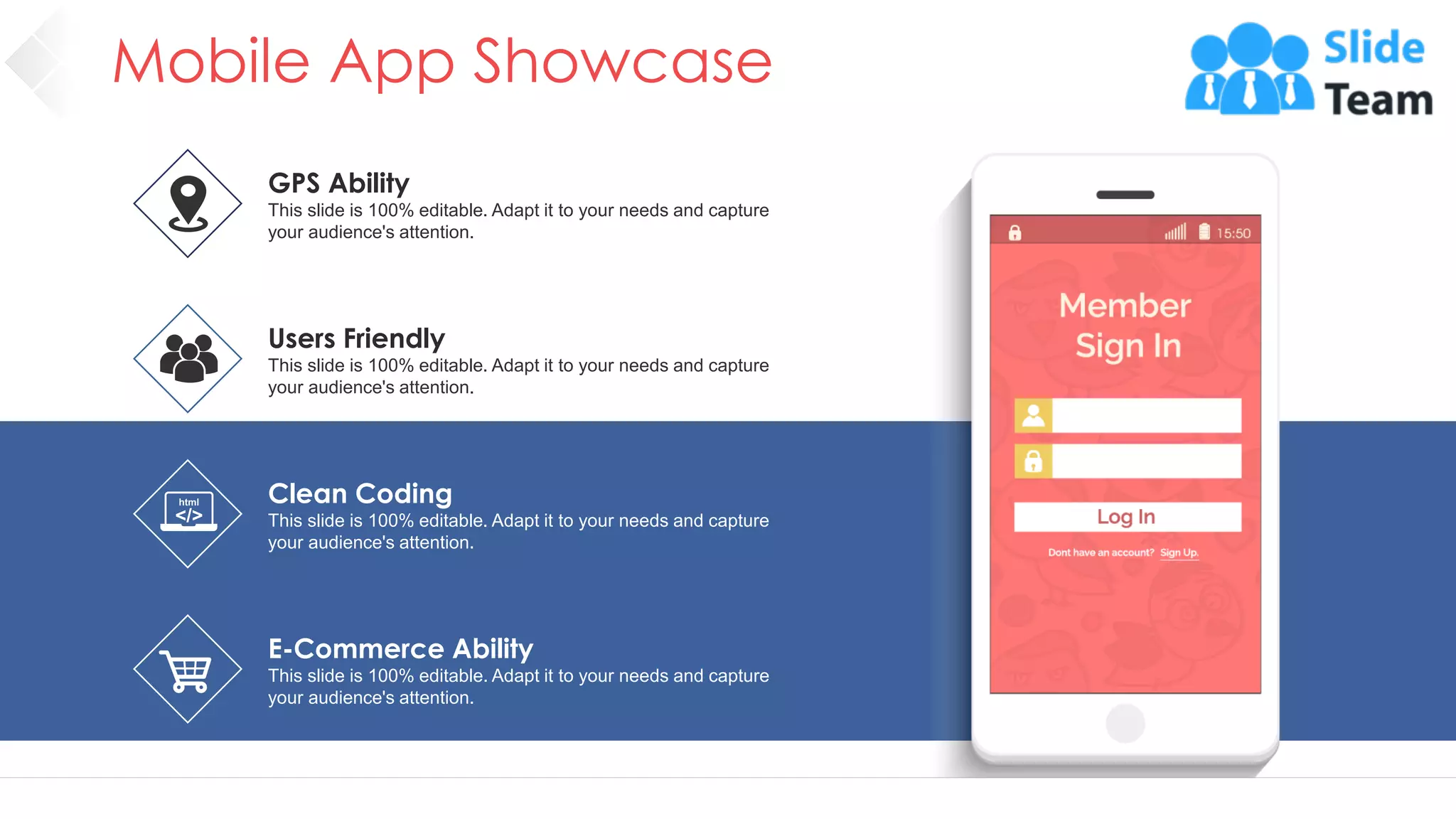 Mobile App Showcase

Slide Team

GPS Ability
This slide is 100% editable. Adapt it to your needs and capture your audience's attention.

Users Friendly
This slide is 100% editable. Adapt it to your needs and capture your audience's attention.

html
</>

Clean Coding
This slide is 100% editable. Adapt it to your needs and capture your audience's attention.

E-Commerce Ability
This slide is 100% editable. Adapt it to your needs and capture your audience's attention.

15:50

Member Sign In

Log In

Dont have an account? Sign Up.